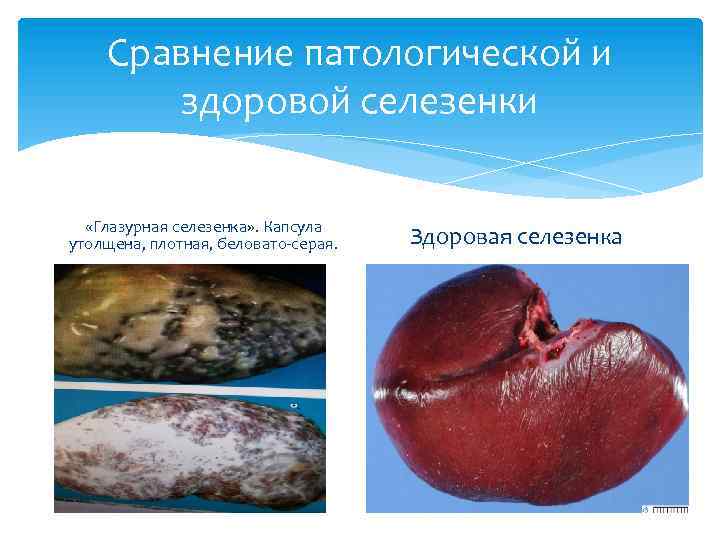 Сравнение патологической и здоровой селезенки

«Глазурная селезенка». Капсула утолщена, плотная, беловато-серая.

Здоровая селезенка